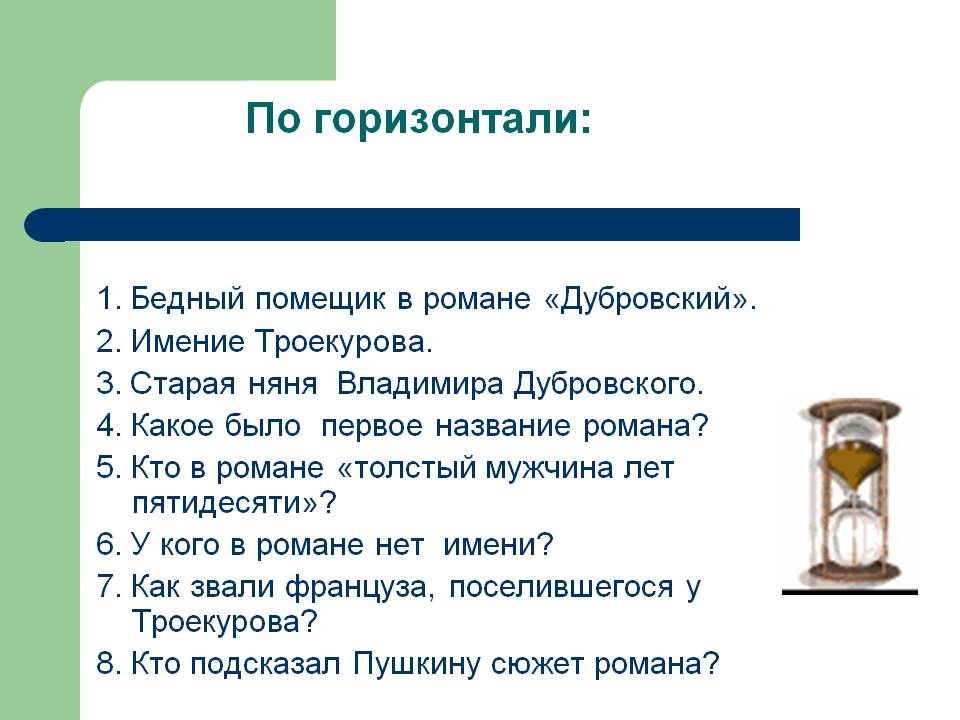 По горизонтали:

1. Бедный помещик в романе «Дубровский».
2. Имение Троекурова.
3. Старая няня Владимира Дубровского.
4. Какое было первое название романа?
5. Кто в романе «толстый мужчина лет пятидесяти»?
6. У кого в романе нет имени?
7. Как звали француза, поселившегося у Троекурова?
8. Кто подсказал Пушкину сюжет романа?